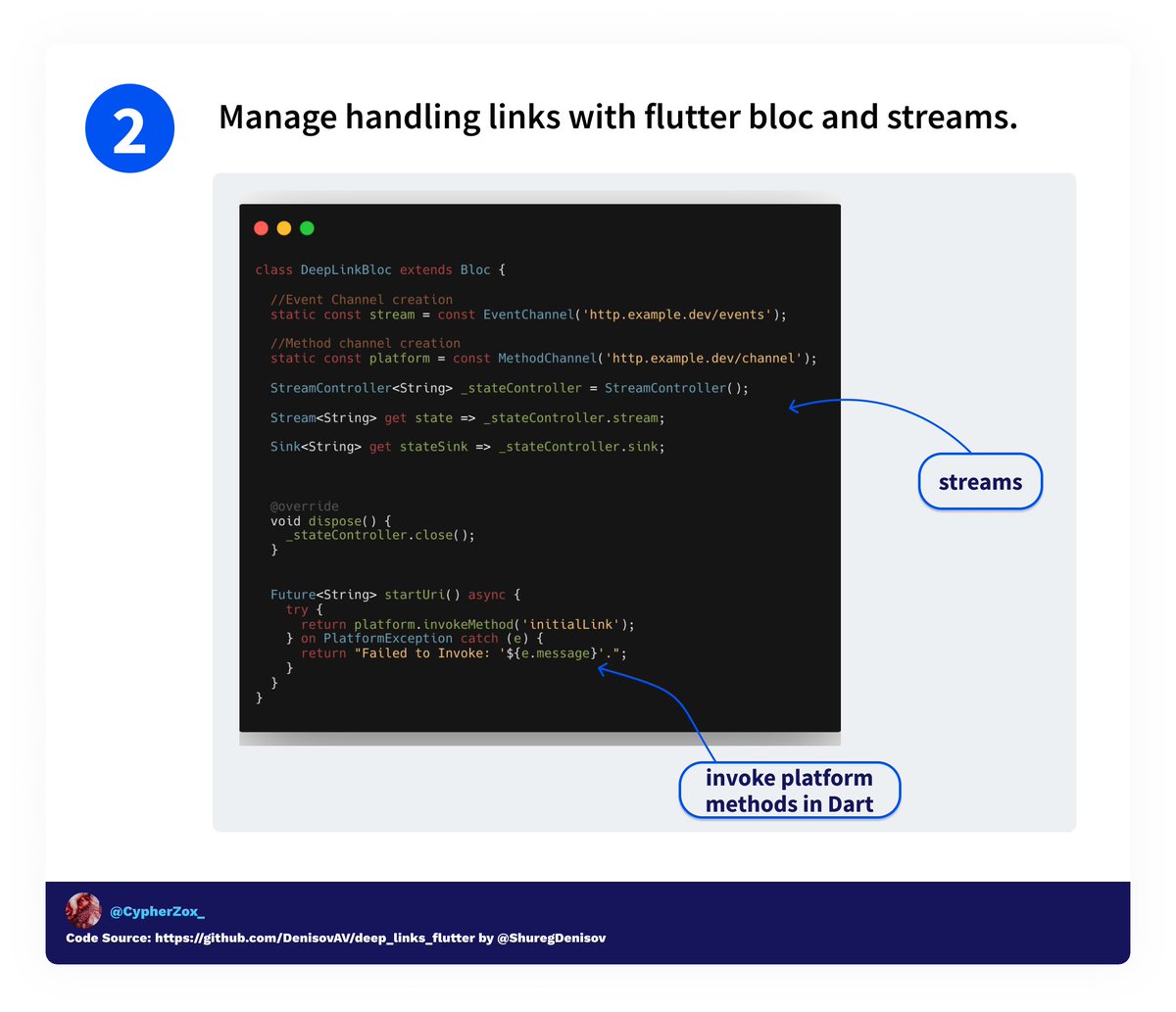 2

Manage handling links with flutter bloc and streams.

class DeepLinkBloc extends Bloc {

  //Event Channel creation
  static const stream = const EventChannel('http.example.dev/events');

  //Method channel creation
  static const platform = const MethodChannel('http.example.dev/channel');

  StreamController<String> _stateController = StreamController();

  Stream<String> get state => _stateController.stream;

  Sink<String> get stateSink => _stateController.sink;

  @override
  void dispose() {
    _stateController.close();
  }

  Future<String> startUri() async {
    try {
      return platform.invokeMethod('initialLink');
    } on PlatformException catch (e) {
      return "Failed to Invoke: '${e.message}'.";
    }
  }
}

streams

invoke platform methods in Dart

@CypherZox_

Code Source: https://github.com/DenisovAV/deep_links_flutter by @ShuregDenisov